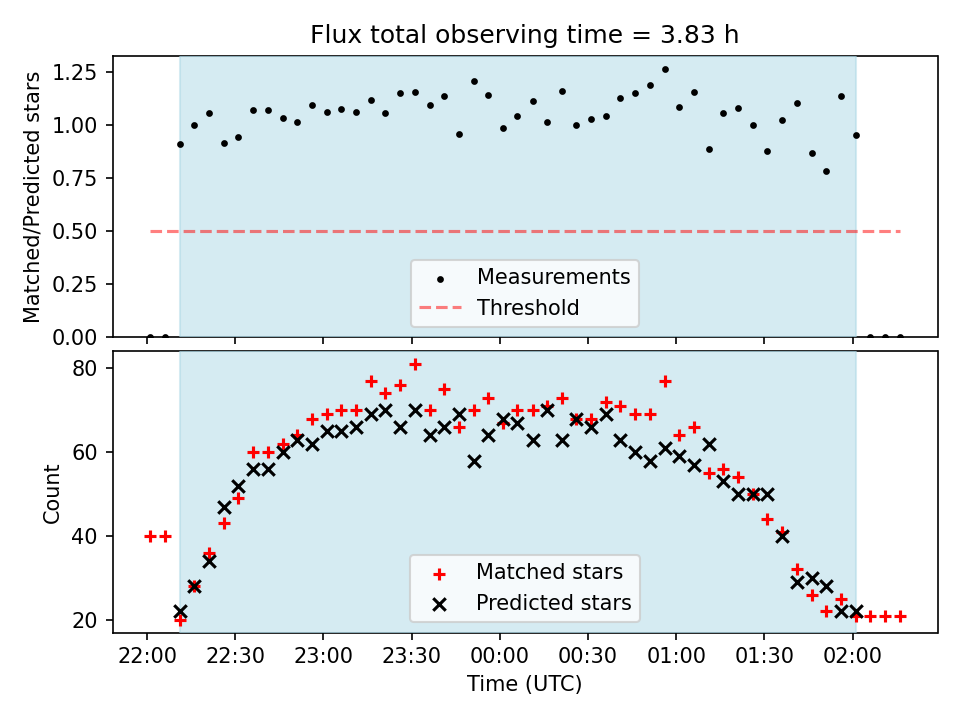 Flux total observing time = 3.83 h

Matched/Predicted stars

1.25
1.00
0.75
0.50
0.25
0.00

Measurements
Threshold

Count

80
60
40
20

Matched stars
Predicted stars

22:00 22:30 23:00 23:30 00:00 00:30 01:00 01:30 02:00

Time (UTC)